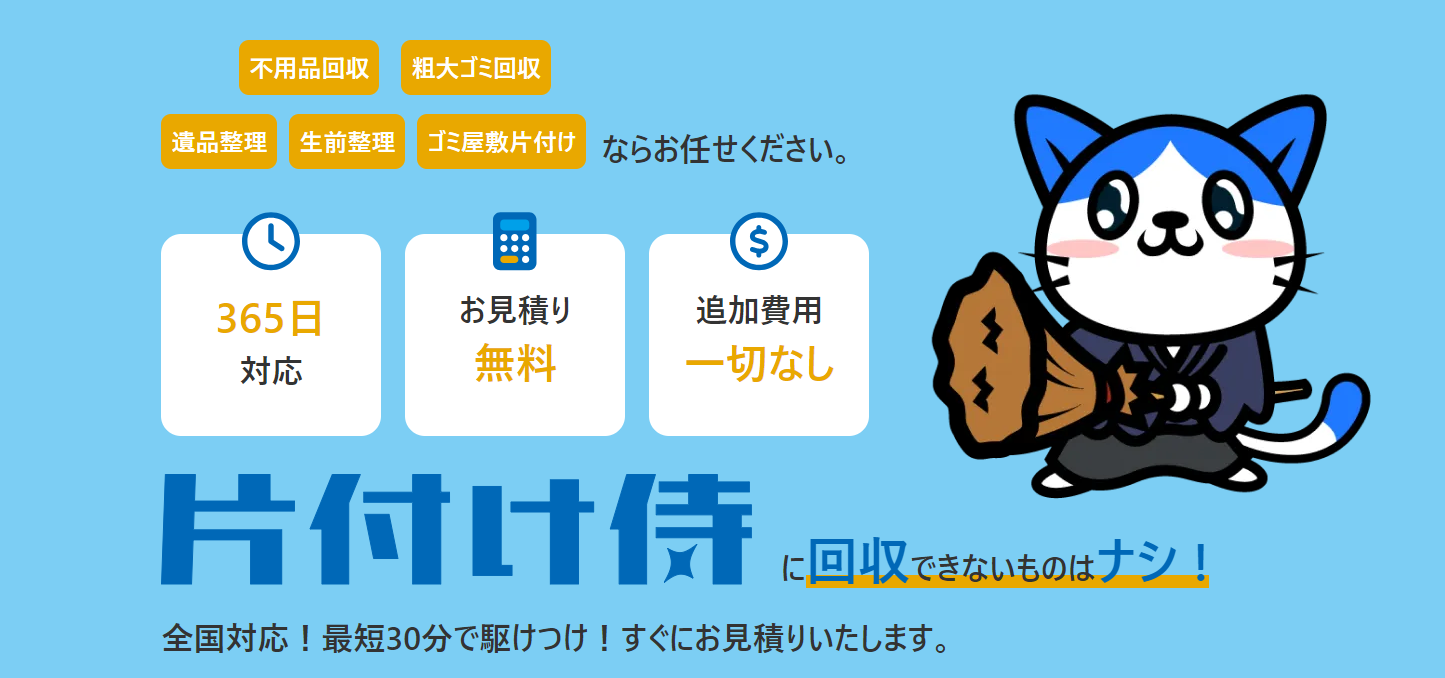 不用品回収 粗大ゴミ回収

遺品整理 生前整理 ゴミ屋敷片付け ならお任せください。

365日
対応

お見積り
無料

追加費用
一切なし

片付け侍 に回収できないものはナシ！

全国対応！最短30分で駆けつけ！すぐにお見積りいたします。